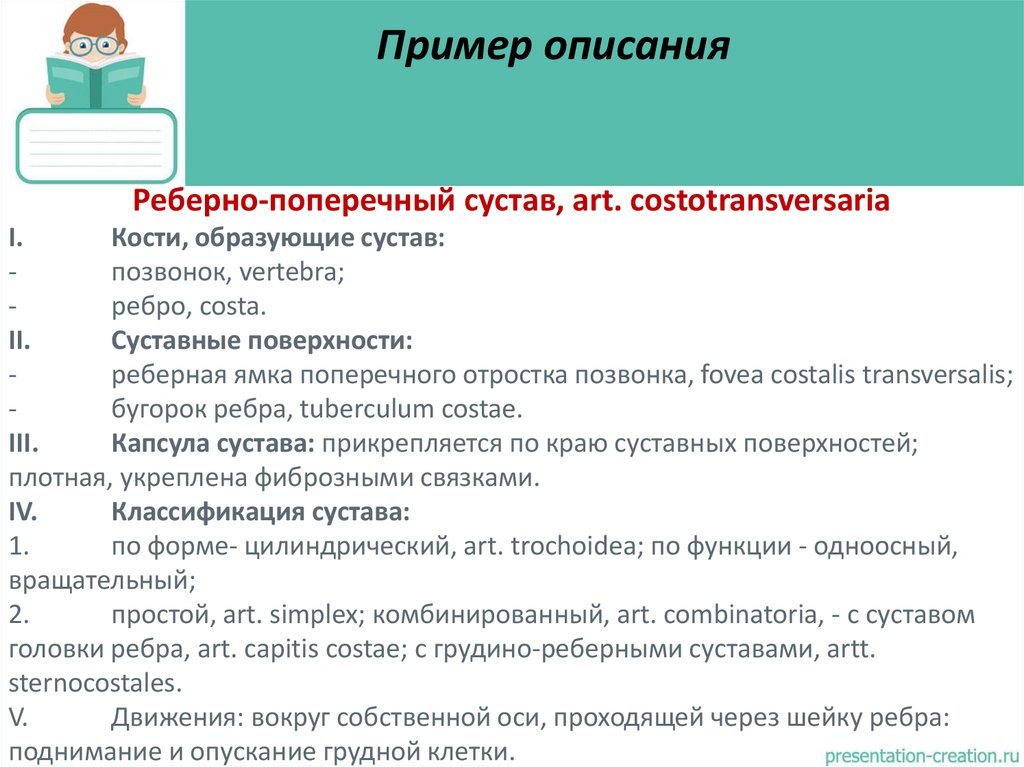 Пример описания

Реберно-поперечный сустав, art. costotransversaria

I. Кости, образующие сустав:
- позвонок, vertebra;
- ребро, costa.
II. Суставные поверхности:
- реберная ямка поперечного отростка позвонка, fovea costalis transversalis;
- бугорок ребра, tuberculum costae.
III. Капсула сустава: прикрепляется по краю суставных поверхностей; плотная, укреплена фиброзными связками.
IV. Классификация сустава:
1. по форме- цилиндрический, art. trochoidea; по функции - одноосный, вращательный;
2. простой, art. simplex; комбинированный, art. combinatoria, - с суставом головки ребра, art. capitis costae; с грудино-реберными суставами, artt. sternocostales.
V. Движения: вокруг собственной оси, проходящей через шейку ребра: поднимание и опускание грудной клетки.

presentation-creation.ru